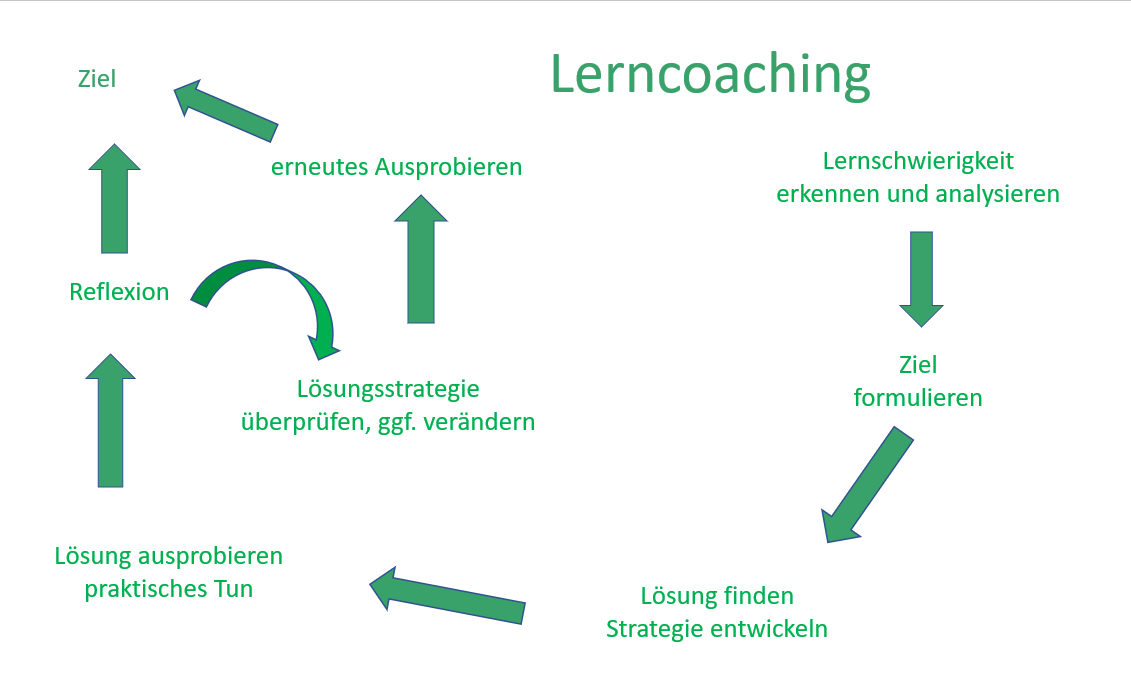 Lerncoaching

Lernschwierigkeit erkennen und analysieren

Ziel formulieren

Lösung finden Strategie entwickeln

Lösung ausprobieren praktisches Tun

Reflexion

Lösungsstrategie überprüfen, ggf. verändern

erneutes Ausprobieren

Ziel